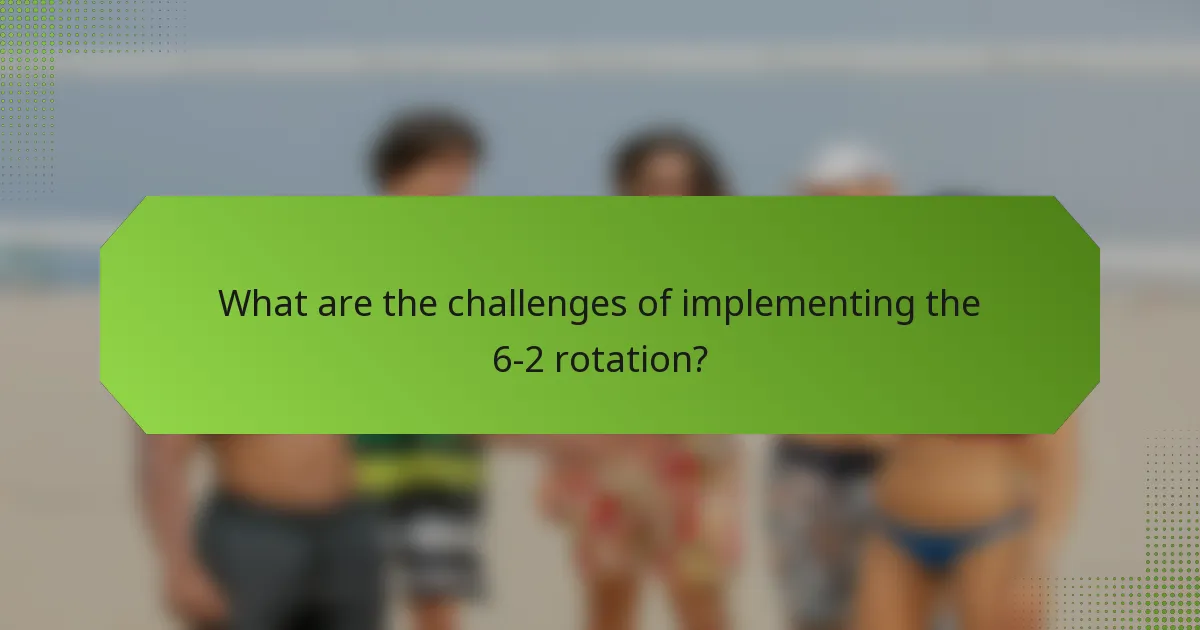 What are the challenges of implementing the 6-2 rotation?